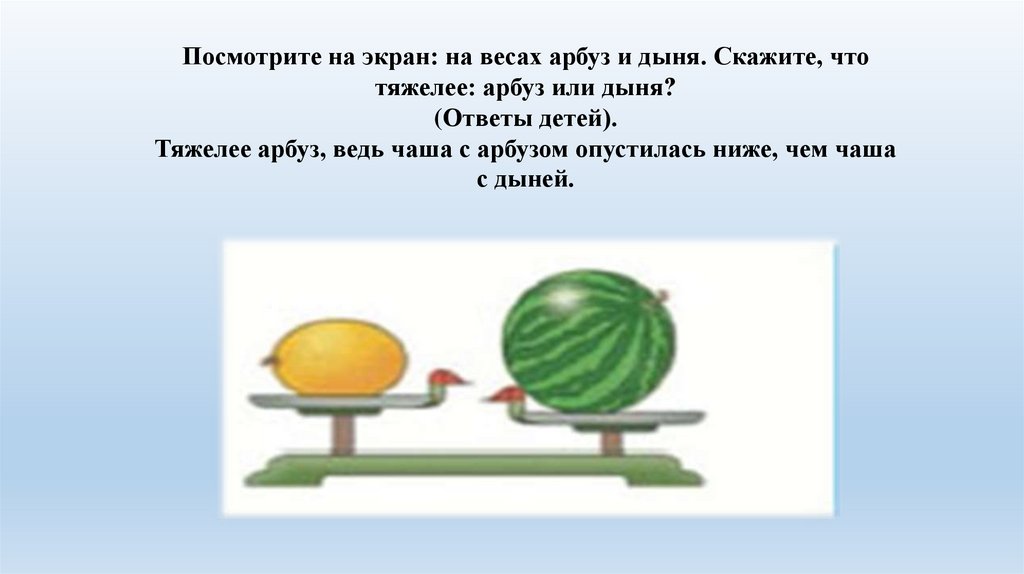 Посмотрите на экран: на весах арбуз и дыня. Скажите, что тяжелее: арбуз или дыня?
(Ответы детей).
Тяжелее арбуз, ведь чаша с арбузом опустилась ниже, чем чаша с дыней.